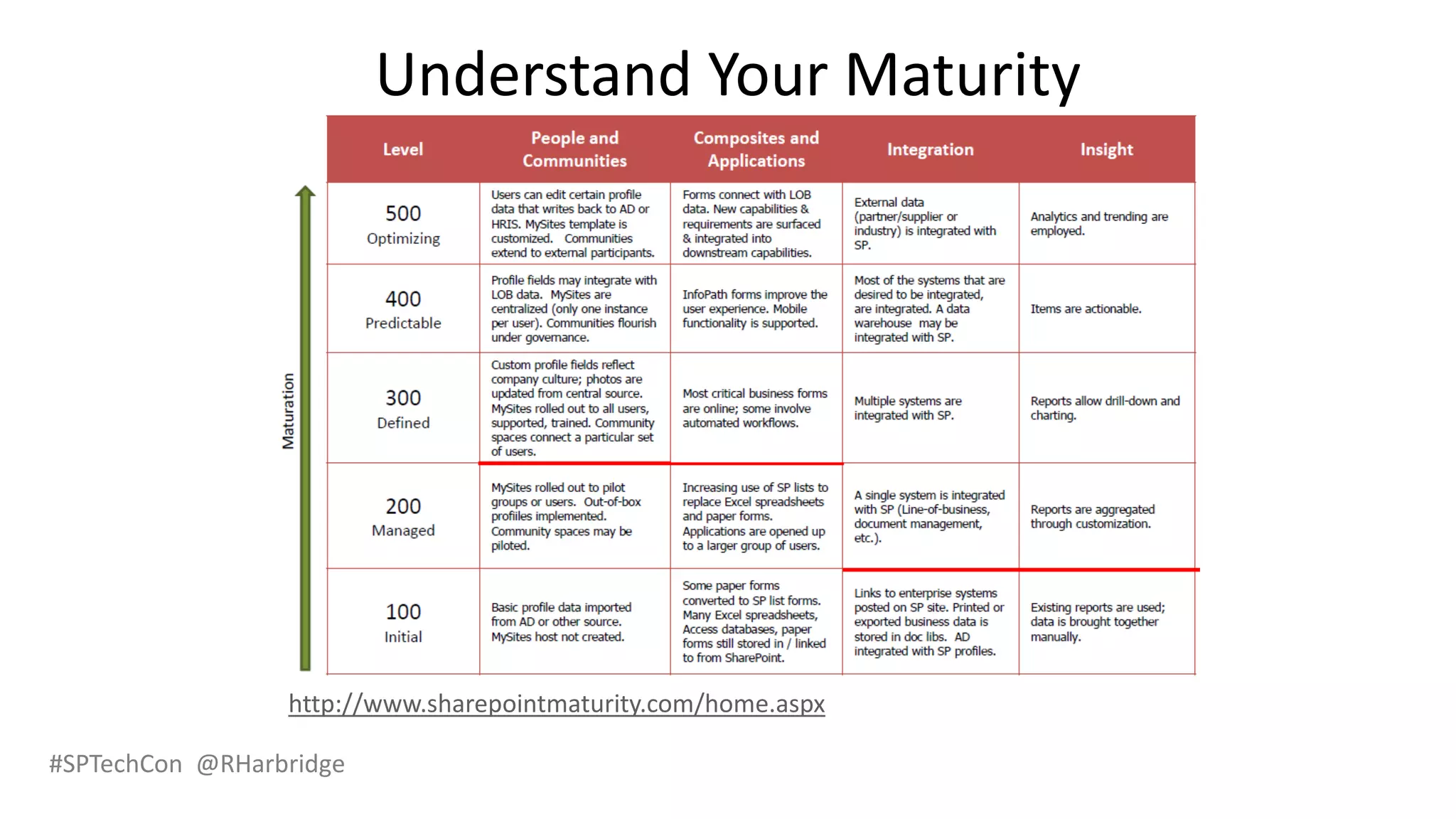 Understand Your Maturity

Maturation

| Level | People and Communities | Composites and Applications | Integration | Insight |
|---|---|---|---|---|
| 500 Optimizing | Users can edit certain profile data that writes back to AD or HRIS. MySites template is customized. Communities extend to external participants. | Forms connect with LOB data. New capabilities & requirements are surfaced & integrated into downstream capabilities. | External data (partner/supplier or industry) is integrated with SP. | Analytics and trending are employed. |
| 400 Predictable | Profile fields may integrate with LOB data. MySites are centralized (only one instance per user). Communities flourish under governance. | InfoPath forms improve the user experience. Mobile functionality is supported. | Most of the systems that are desired to be integrated, are integrated. A data warehouse may be integrated with SP. | Items are actionable. |
| 300 Defined | Custom profile fields reflect company culture; photos are updated from central source. MySites rolled out to all users, supported, trained. Community spaces connect a particular set of users. | Most critical business forms are online; some involve automated workflows. | Multiple systems are integrated with SP. | Reports allow drill-down and charting. |
| 200 Managed | MySites rolled out to pilot groups or users. Out-of-box profiiles implemented. Community spaces may be piloted. | Increasing use of SP lists to replace Excel spreadsheets and paper forms. Applications are opened up to a larger group of users. | A single system is integrated with SP (Line-of-business, document management, etc.). | Reports are aggregated through customization. |
| 100 Initial | Basic profile data imported from AD or other source. MySites host not created. | Some paper forms converted to SP list forms. Many Excel spreadsheets, Access databases, paper forms still stored in / linked to from SharePoint. | Links to enterprise systems posted on SP site. Printed or exported business data is stored in doc libs. AD integrated with SP profiles. | Existing reports are used; data is brought together manually. |

http://www.sharepointmaturity.com/home.aspx

#SPTechCon @RHarbridge